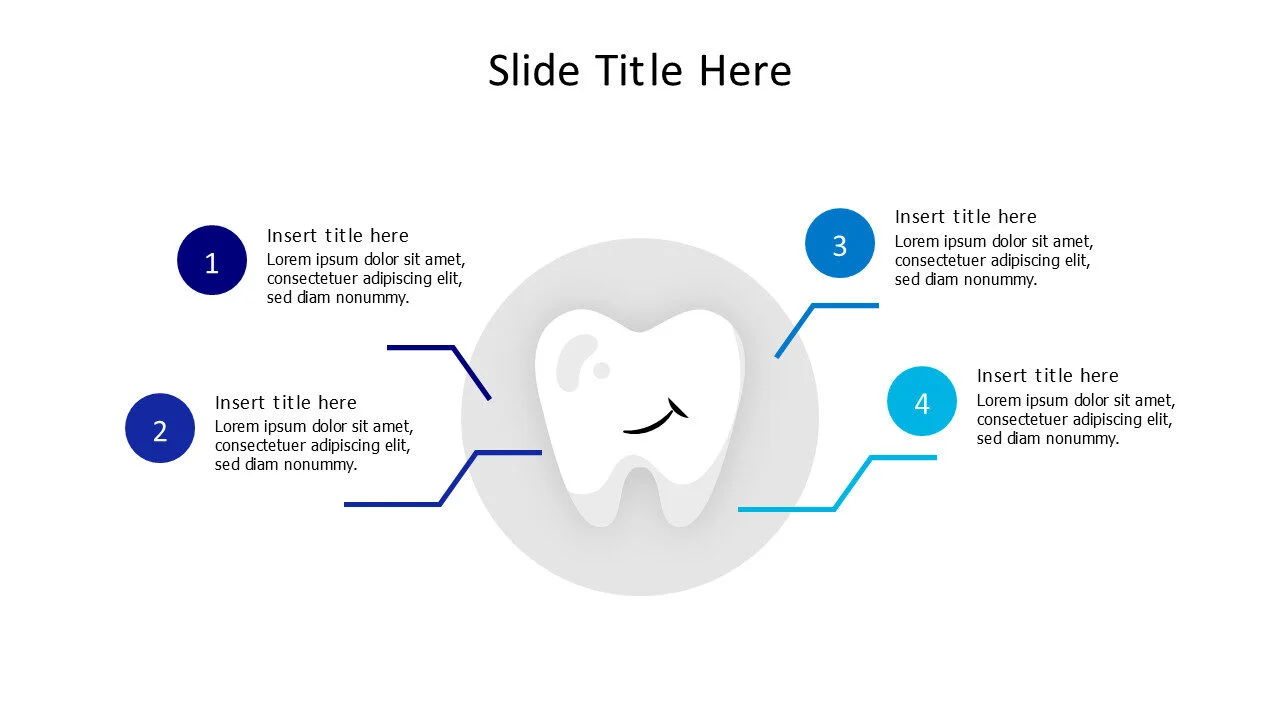 Slide Title Here

1
Insert title here
Lorem ipsum dolor sit amet, consectetuer adipiscing elit, sed diam nonummy.

2
Insert title here
Lorem ipsum dolor sit amet, consectetuer adipiscing elit, sed diam nonummy.

3
Insert title here
Lorem ipsum dolor sit amet, consectetuer adipiscing elit, sed diam nonummy.

4
Insert title here
Lorem ipsum dolor sit amet, consectetuer adipiscing elit, sed diam nonummy.